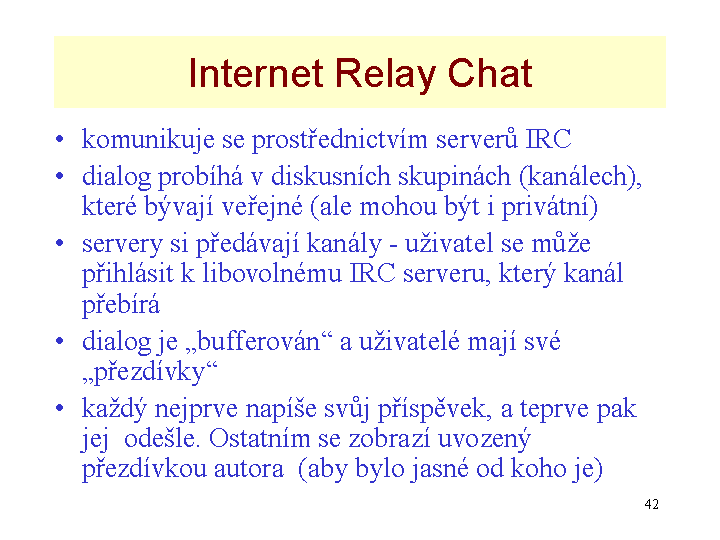 Internet Relay Chat

• komunikuje se prostřednictvím serverů IRC
• dialog probíhá v diskusních skupinách (kanálech), které bývají veřejné (ale mohou být i privátní)
• servery si předávají kanály - uživatel se může přihlásit k libovolnému IRC serveru, který kanál přebírá
• dialog je „bufferován“ a uživatelé mají své „přezdívky“
• každý nejprve napíše svůj příspěvek, a teprve pak jej odešle. Ostatním se zobrazí uvozený přezdívkou autora (aby bylo jasné od koho je)

42